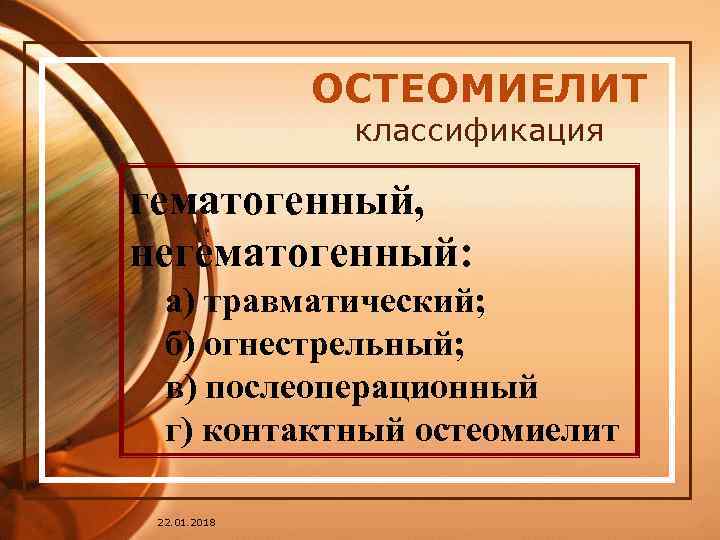 ОСТЕОМИЕЛИТ
классификация

гематогенный,
негематогенный:
а) травматический;
б) огнестрельный;
в) послеоперационный
г) контактный остеомиелит

22.01.2018